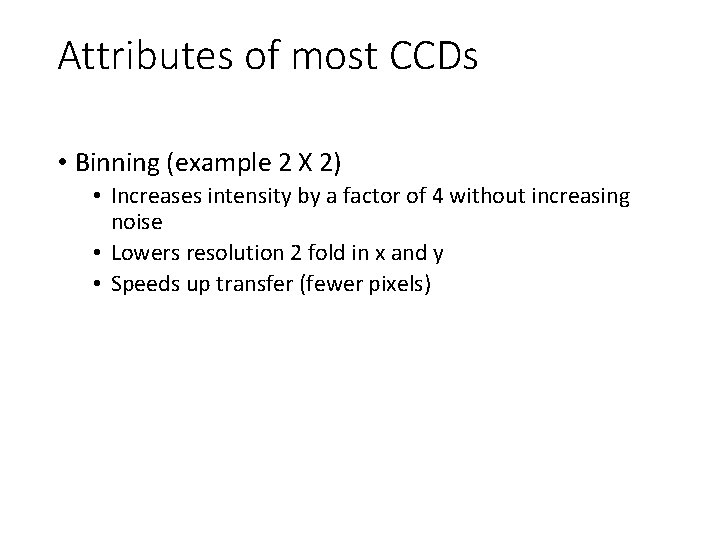 Attributes of most CCDs

• Binning (example 2 X 2)
  • Increases intensity by a factor of 4 without increasing noise
  • Lowers resolution 2 fold in x and y
  • Speeds up transfer (fewer pixels)